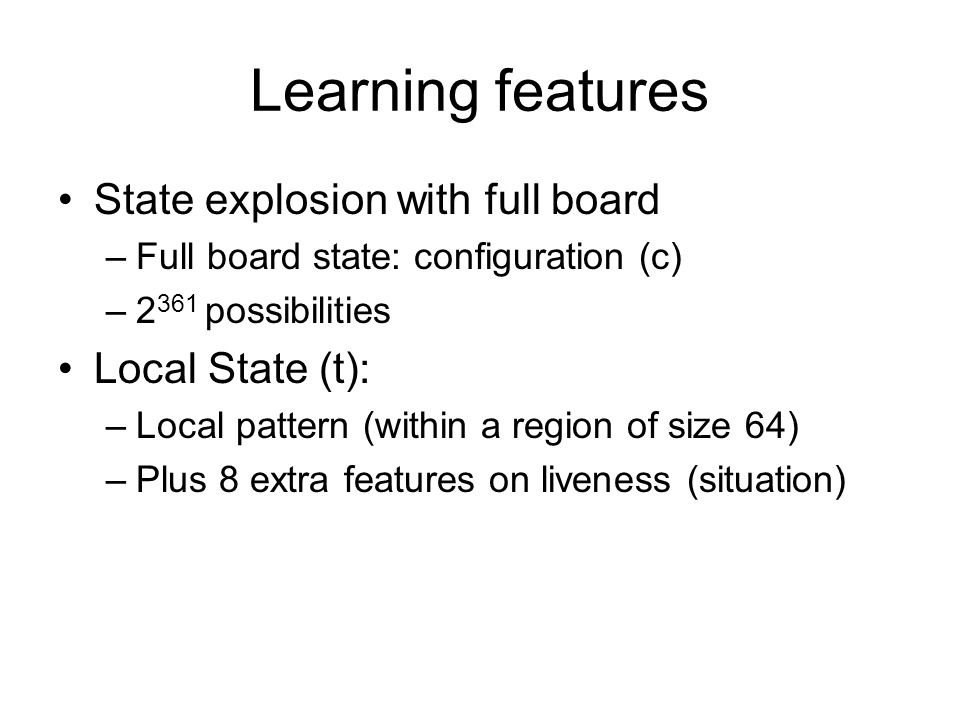 Learning features

• State explosion with full board
  – Full board state: configuration (c)
  – $2^{361}$ possibilities
• Local State (t):
  – Local pattern (within a region of size 64)
  – Plus 8 extra features on liveness (situation)